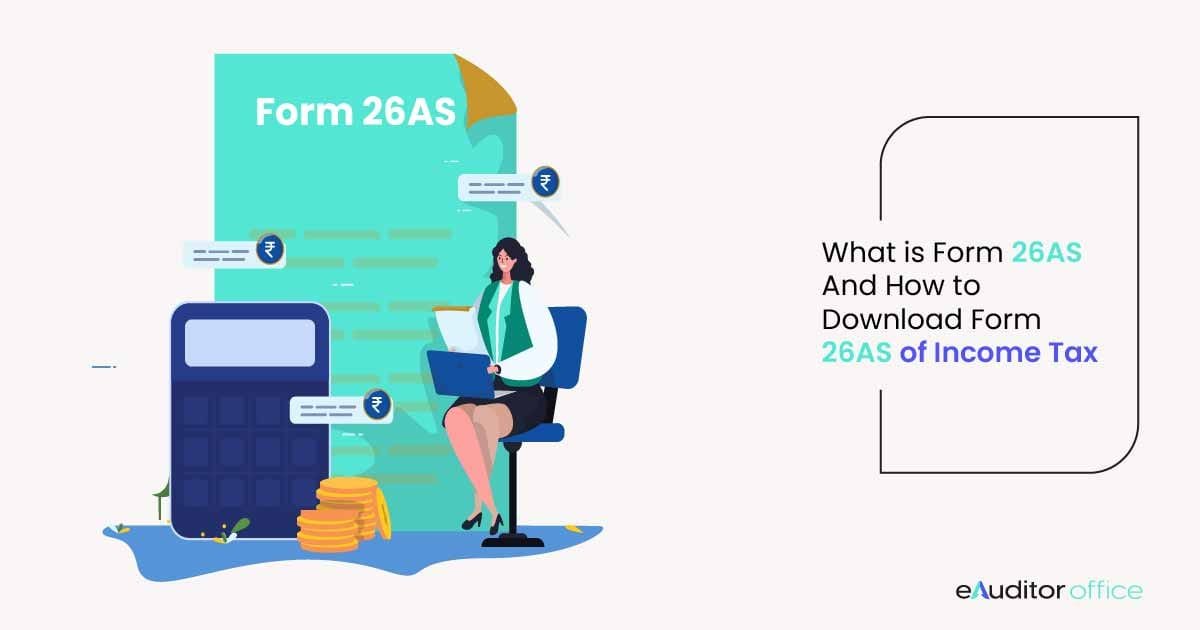 Form 26AS

₹

₹

₹

What is Form 26AS And How to Download Form 26AS of Income Tax

eAuditor office